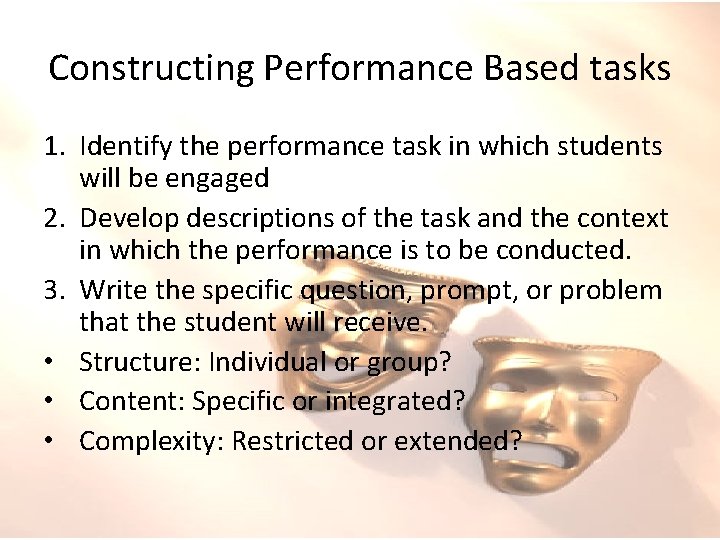 Constructing Performance Based tasks

1. Identify the performance task in which students will be engaged
2. Develop descriptions of the task and the context in which the performance is to be conducted.
3. Write the specific question, prompt, or problem that the student will receive.

• Structure: Individual or group?
• Content: Specific or integrated?
• Complexity: Restricted or extended?